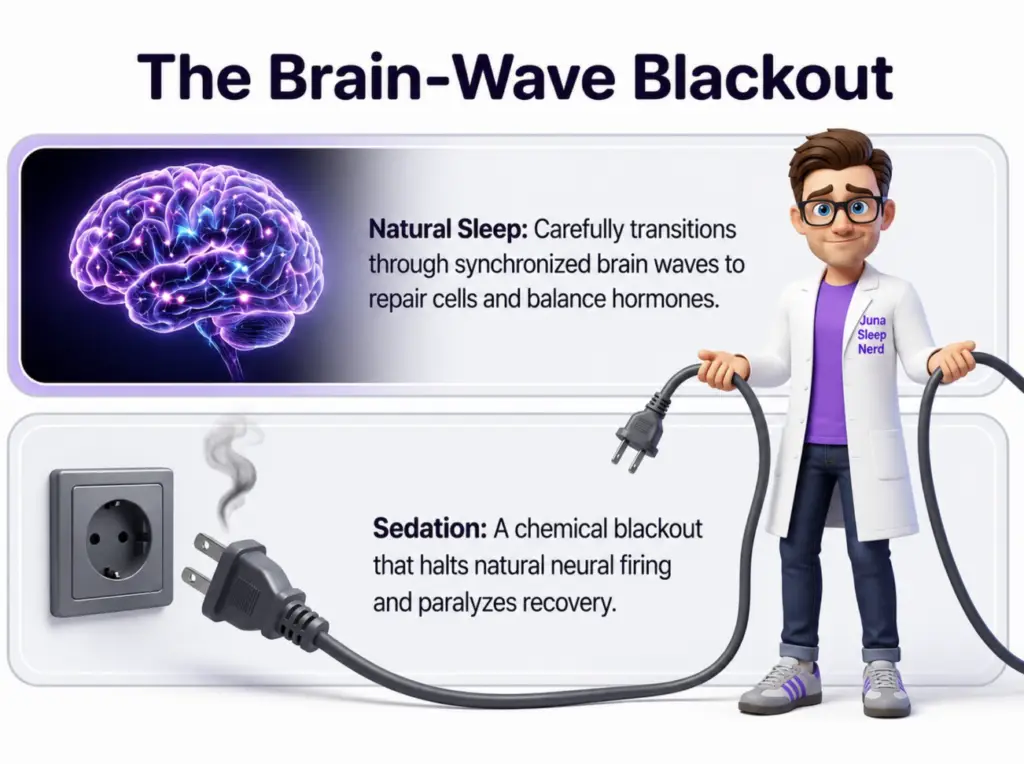 The Brain-Wave Blackout

Natural Sleep: Carefully transitions through synchronized brain waves to repair cells and balance hormones.

Juna Sleep Nerd

Sedation: A chemical blackout that halts natural neural firing and paralyzes recovery.